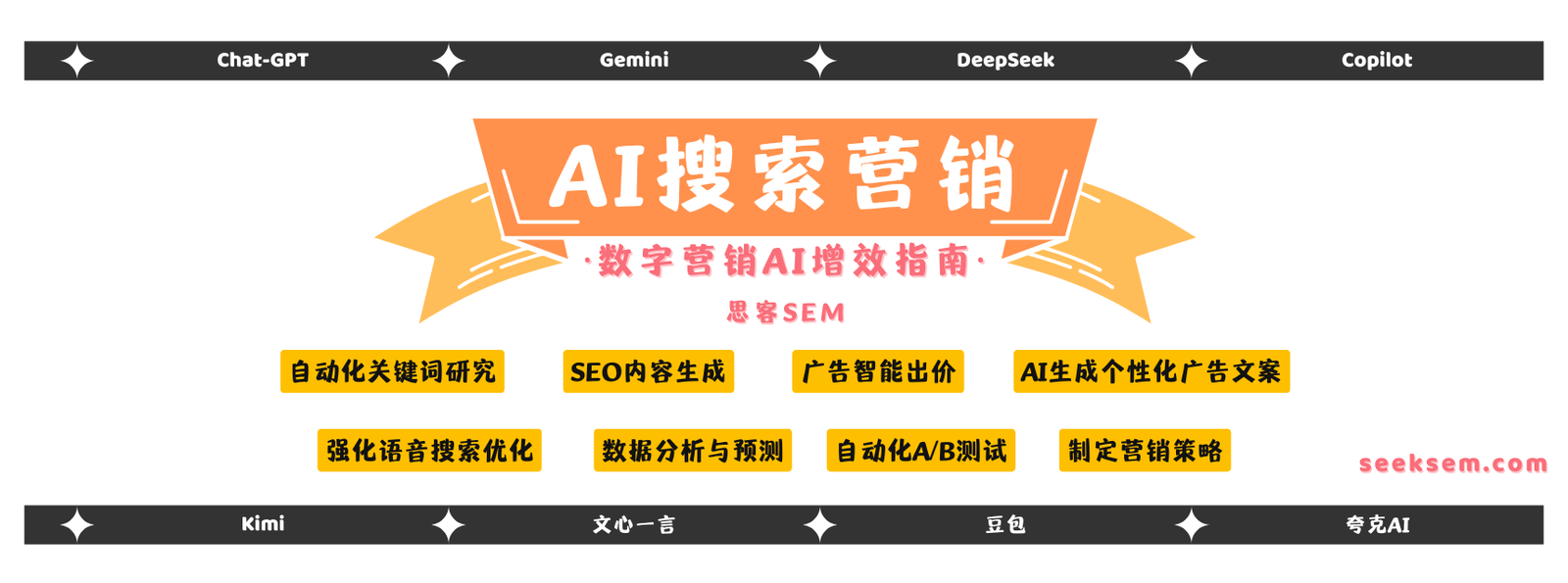 Chat-GPT Gemini DeepSeek Copilot

AI搜索营销

·数字营销AI增效指南·

思客SEM

自动化关键词研究 SEO内容生成 广告智能出价 AI生成个性化广告文案

强化语音搜索优化 数据分析与预测 自动化A/B测试 制定营销策略

seeksem.com

Kimi 文心一言 豆包 夸克AI